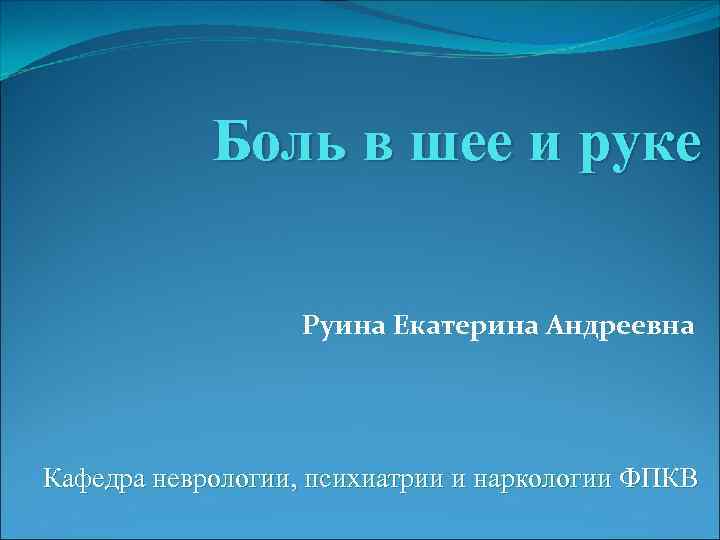 Боль в шее и руке

Руина Екатерина Андреевна

Кафедра неврологии, психиатрии и наркологии ФПКВ